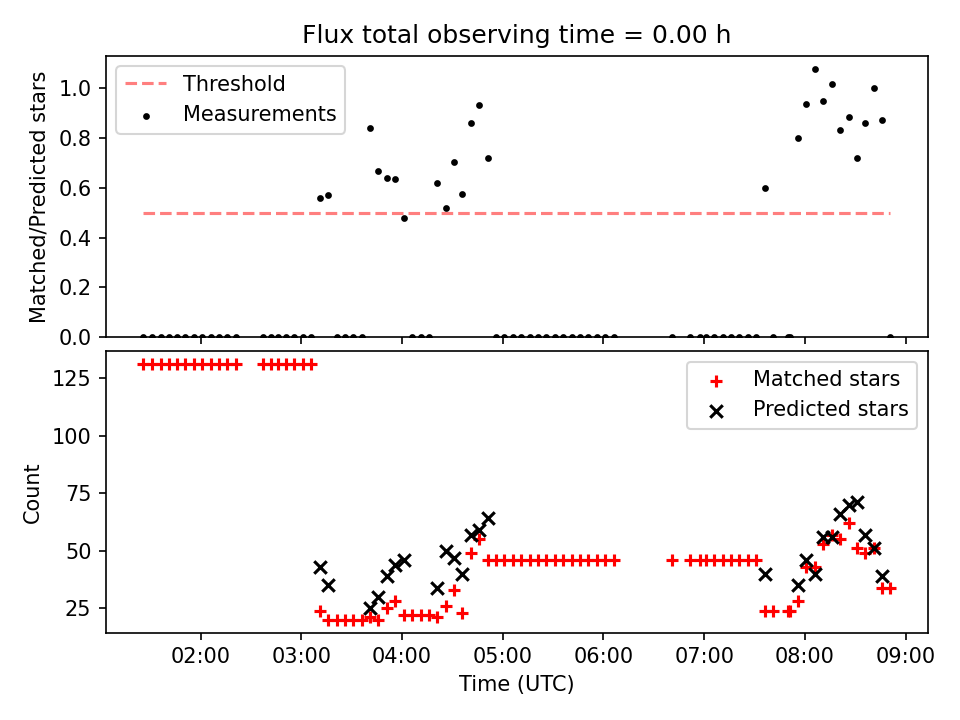 Flux total observing time = 0.00 h

Threshold
Measurements

Matched/Predicted stars

1.0
0.8
0.6
0.4
0.2
0.0

Matched stars
Predicted stars

Count

125
100
75
50
25

02:00
03:00
04:00
05:00
06:00
07:00
08:00
09:00

Time (UTC)